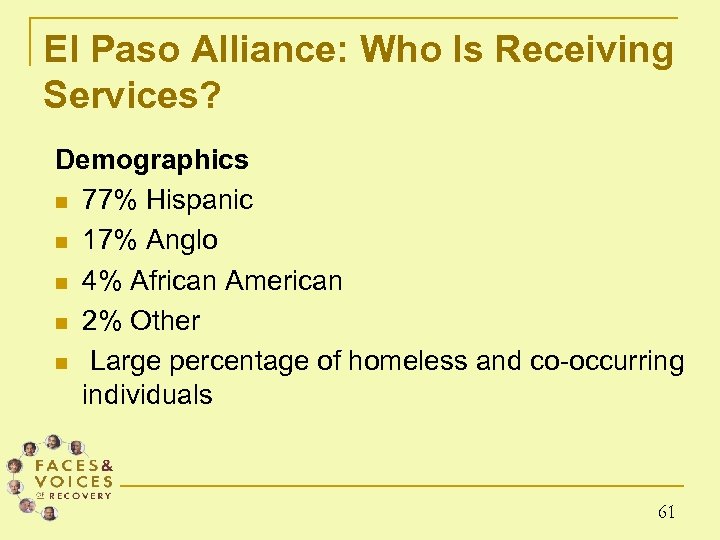 El Paso Alliance: Who Is Receiving Services?

Demographics
- 77% Hispanic
- 17% Anglo
- 4% African American
- 2% Other
- Large percentage of homeless and co-occurring individuals

FACES & VOICES OF RECOVERY

61